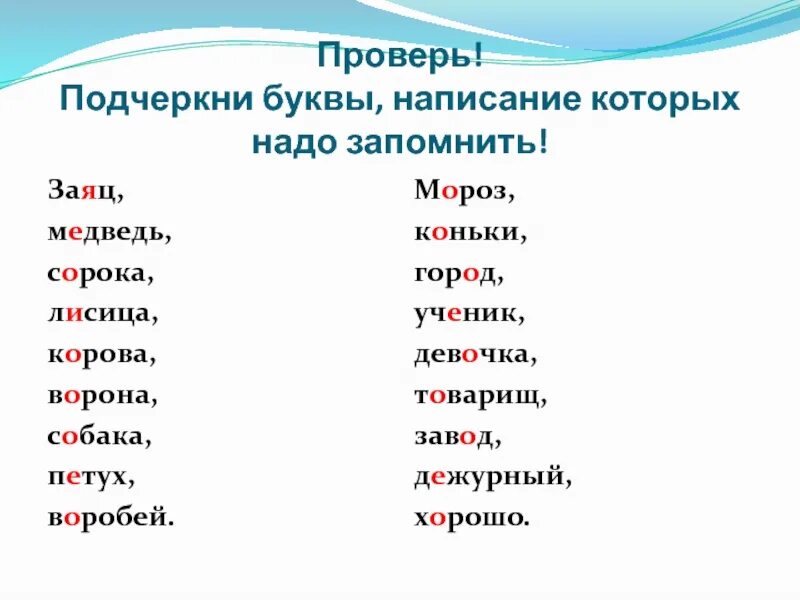 Проверь!
Подчеркни буквы, написание которых надо запомнить!

Заяц,
медведь,
сорока,
лисица,
корова,
ворона,
собака,
петух,
воробей.

Мороз,
коньки,
город,
ученик,
девочка,
товарищ,
завод,
дежурный,
хорошо.